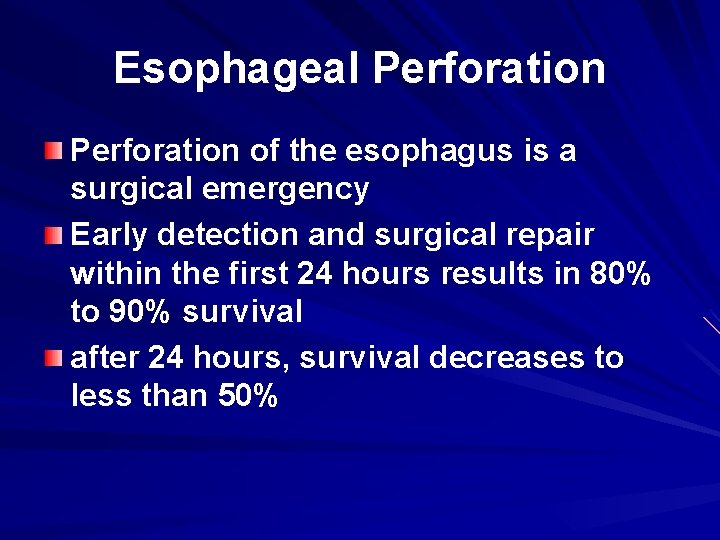 Esophageal Perforation

Perforation of the esophagus is a surgical emergency

Early detection and surgical repair within the first 24 hours results in 80% to 90% survival

after 24 hours, survival decreases to less than 50%